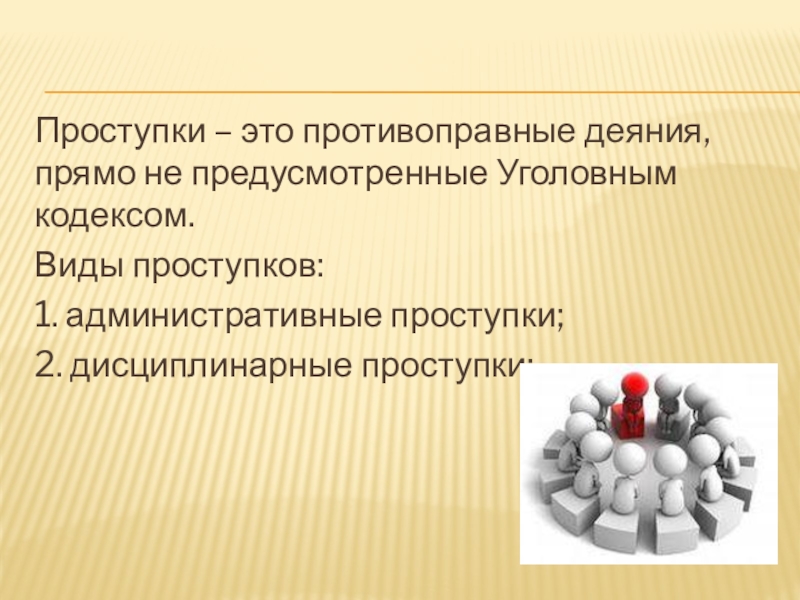 Проступки – это противоправные деяния, прямо не предусмотренные Уголовным кодексом.

Виды проступков:

1. административные проступки;

2. дисциплинарные проступки